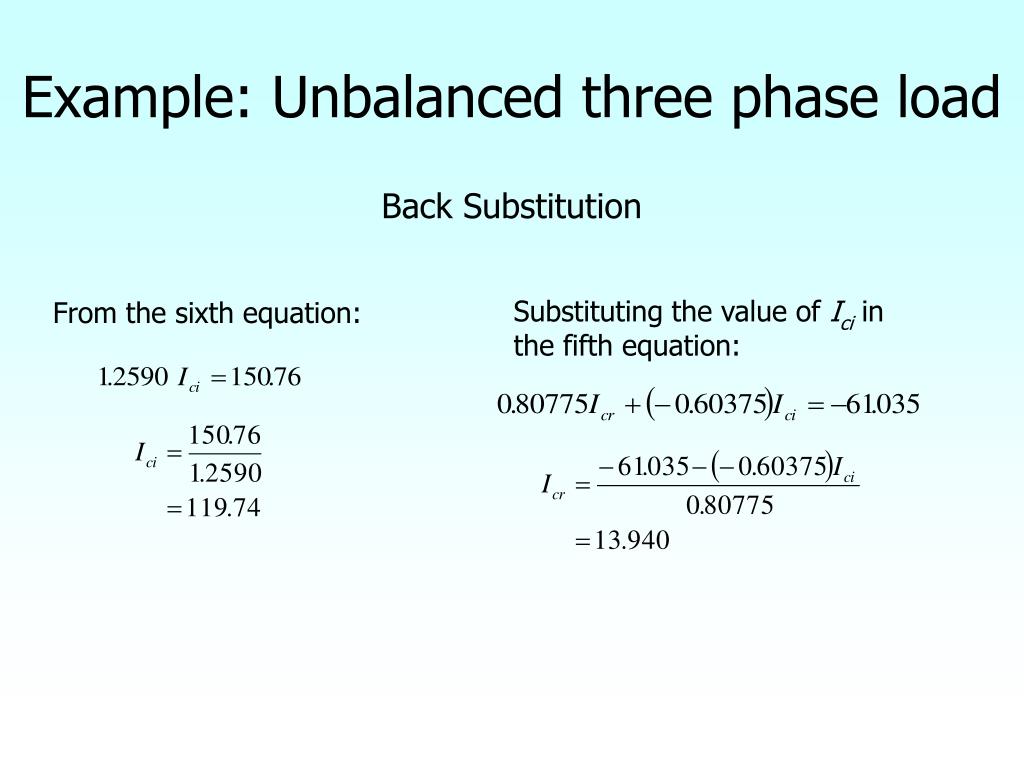 Example: Unbalanced three phase load

Back Substitution

From the sixth equation:

$1.2590 \ I_{ci} = 150.76$

$I_{ci} = \frac{150.76}{1.2590}$

$= 119.74$

Substituting the value of $I_{ci}$ in the fifth equation:

$0.80775 I_{cr} + (-0.60375) I_{ci} = -61.035$

$I_{cr} = \frac{-61.035 - (-0.60375) I_{ci}}{0.80775}$

$= 13.940$